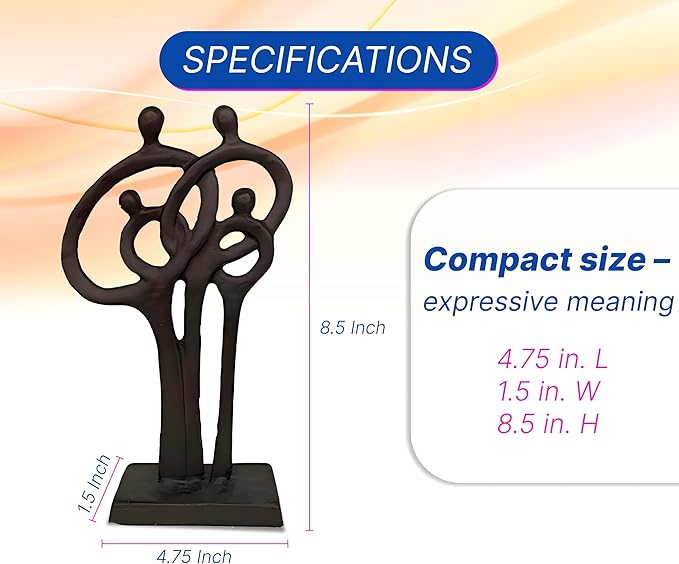 SPECIFICATIONS

8.5 Inch

1.5 Inch

4.75 Inch

Compact size –
expressive meaning

4.75 in. L
1.5 in. W
8.5 in. H